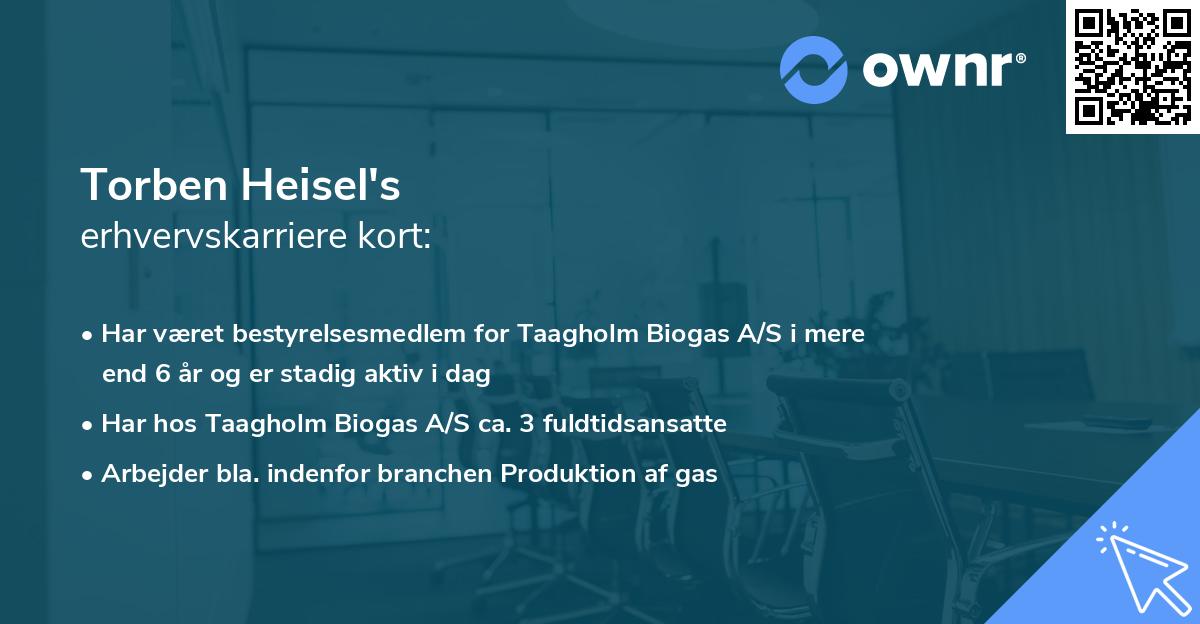 ownr®

Torben Heisel's
erhvervskarriere kort:

• Har været bestyrelsesmedlem for Taagholm Biogas A/S i mere end 6 år og er stadig aktiv i dag
• Har hos Taagholm Biogas A/S ca. 3 fuldtidsansatte
• Arbejder bla. indenfor branchen Produktion af gas